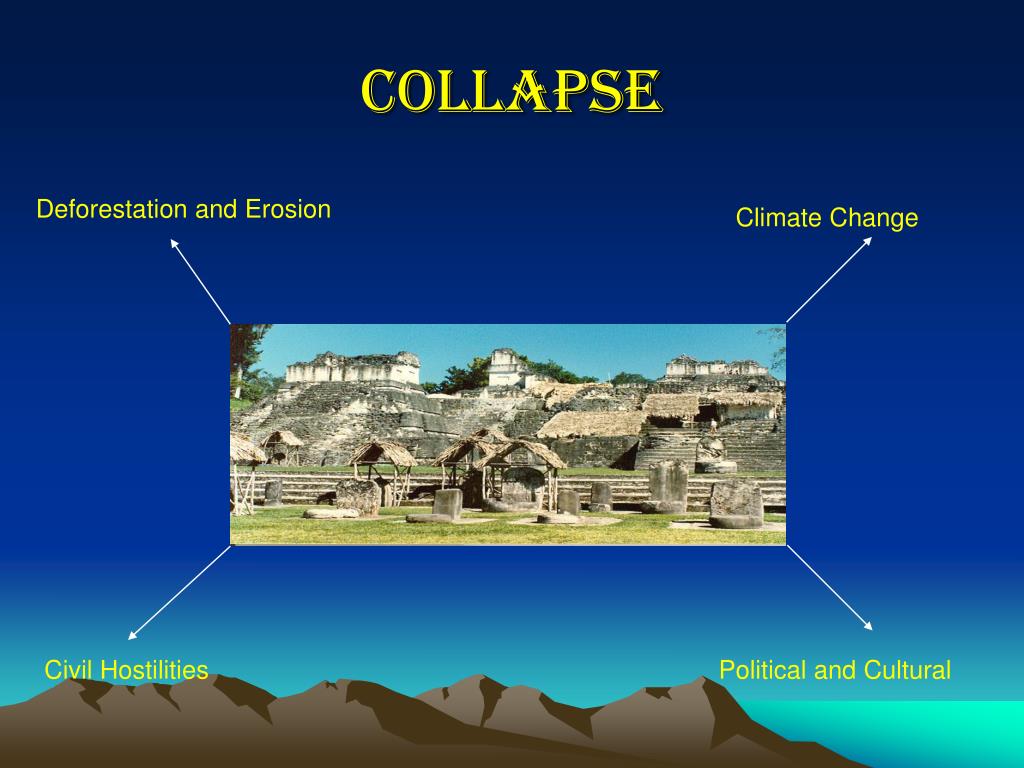 COLLAPSE

Deforestation and Erosion

Climate Change

Civil Hostilities

Political and Cultural